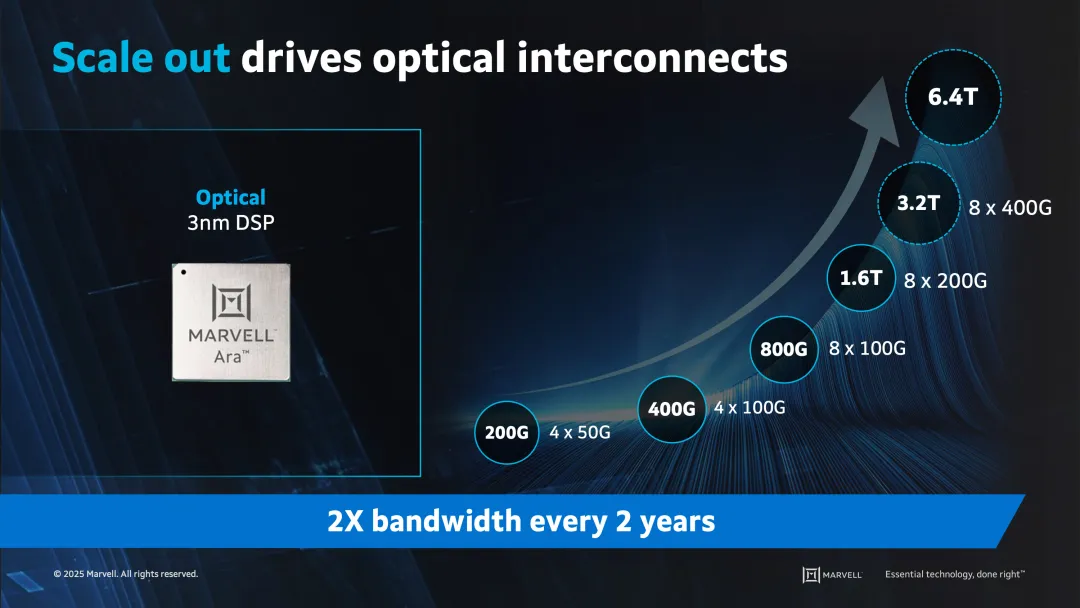 Scale out drives optical interconnects

Optical
3nm DSP

MARVELL™
Ara™

6.4T

3.2T 8 x 400G

1.6T 8 x 200G

800G 8 x 100G

400G 4 x 100G

200G 4 x 50G

2X bandwidth every 2 years

© 2025 Marvell. All rights reserved.

MARVELL

Essential technology, done right™